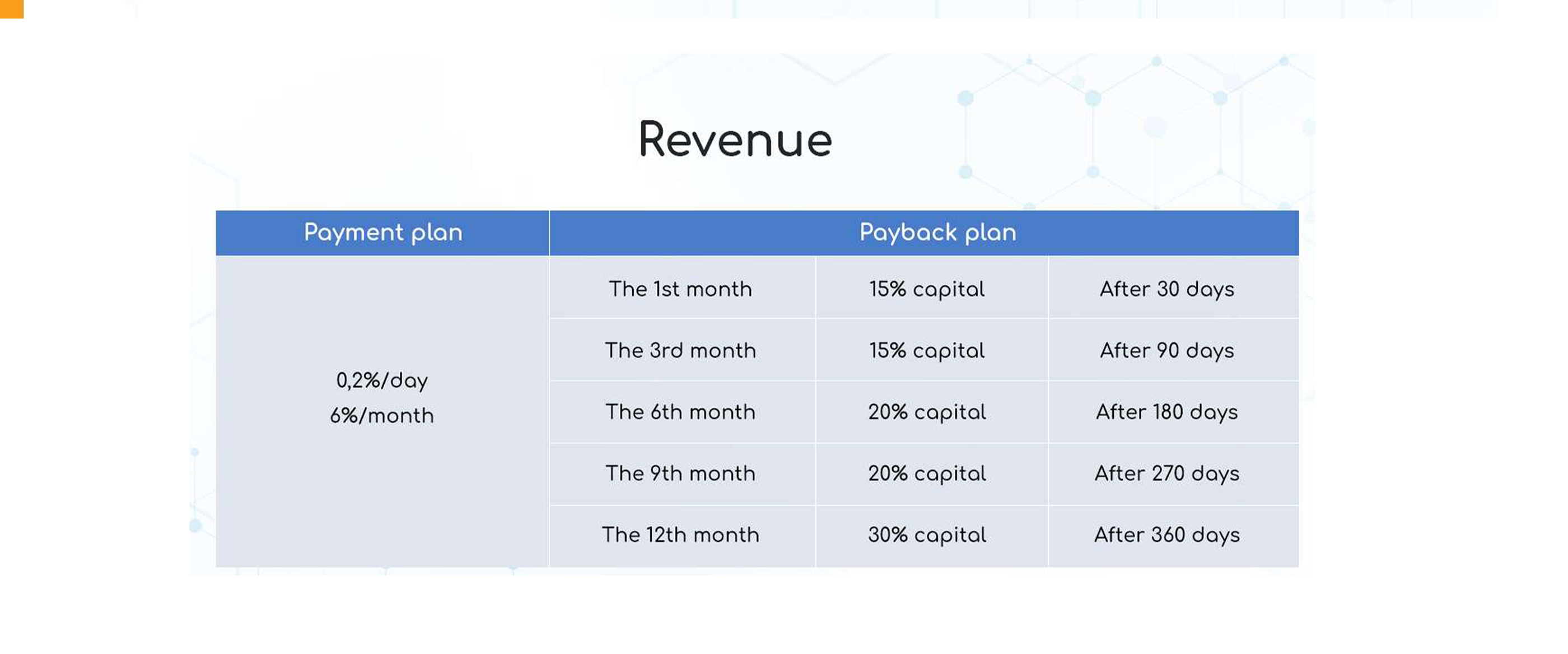 Revenue

| Payment plan | Payback plan | | |
|---|---|---|---|
| 0,2%/day 6%/month | The 1st month | 15% capital | After 30 days |
| | The 3rd month | 15% capital | After 90 days |
| | The 6th month | 20% capital | After 180 days |
| | The 9th month | 20% capital | After 270 days |
| | The 12th month | 30% capital | After 360 days |